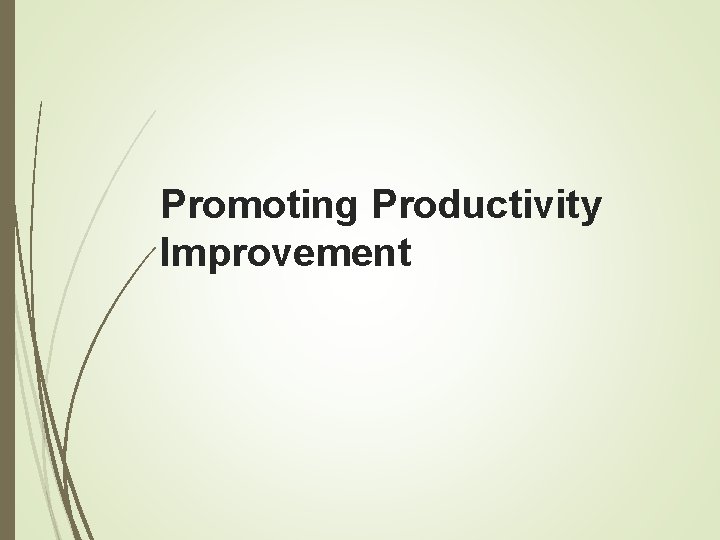 Promoting Productivity Improvement